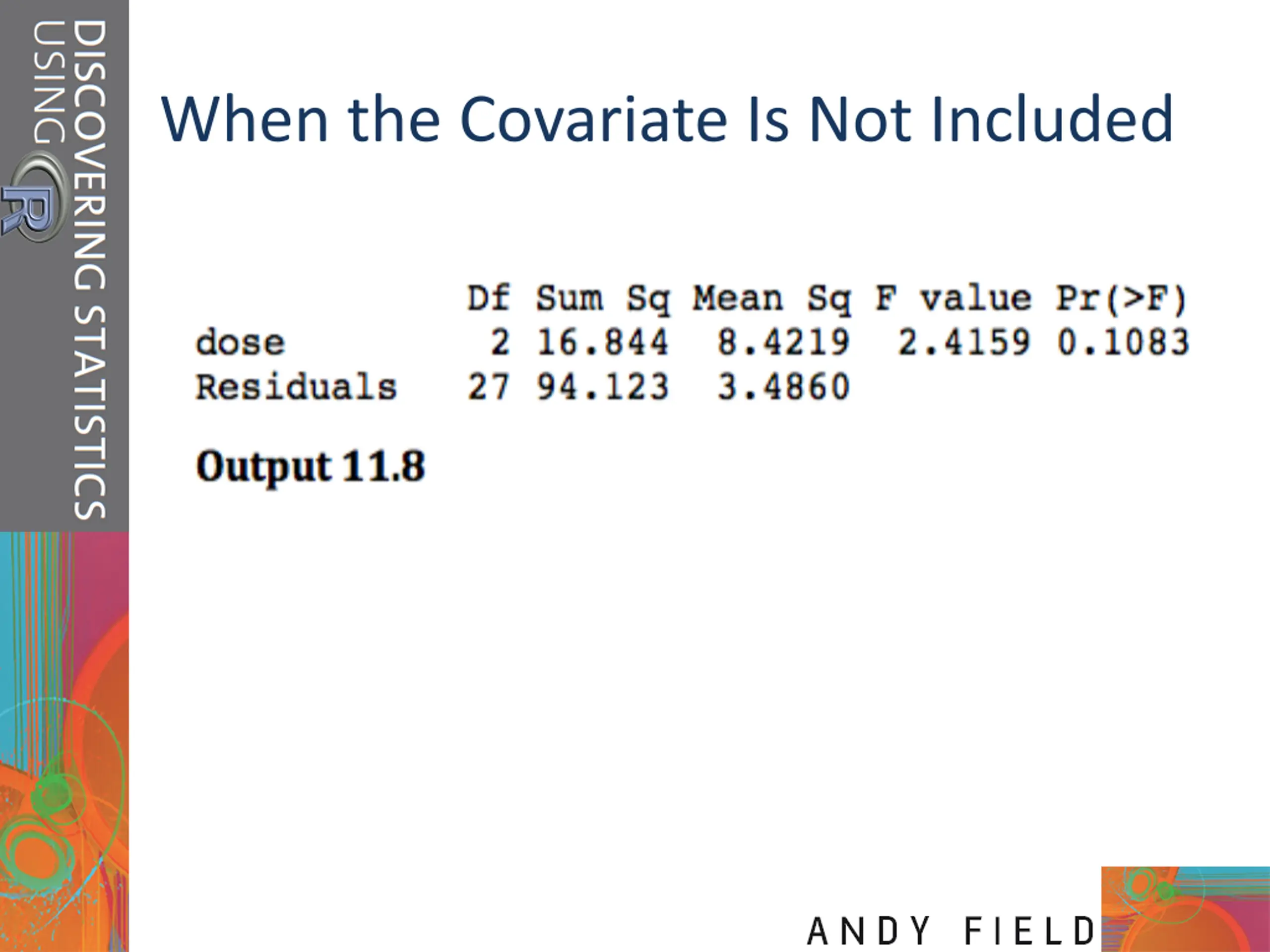 DISCOVERING STATISTICS USING R

When the Covariate Is Not Included

| | Df | Sum Sq | Mean Sq | F value | Pr(>F) |
|---|---|---|---|---|---|
| dose | 2 | 16.844 | 8.4219 | 2.4159 | 0.1083 |
| Residuals | 27 | 94.123 | 3.4860 | | |

Output 11.8

ANDY FIELD